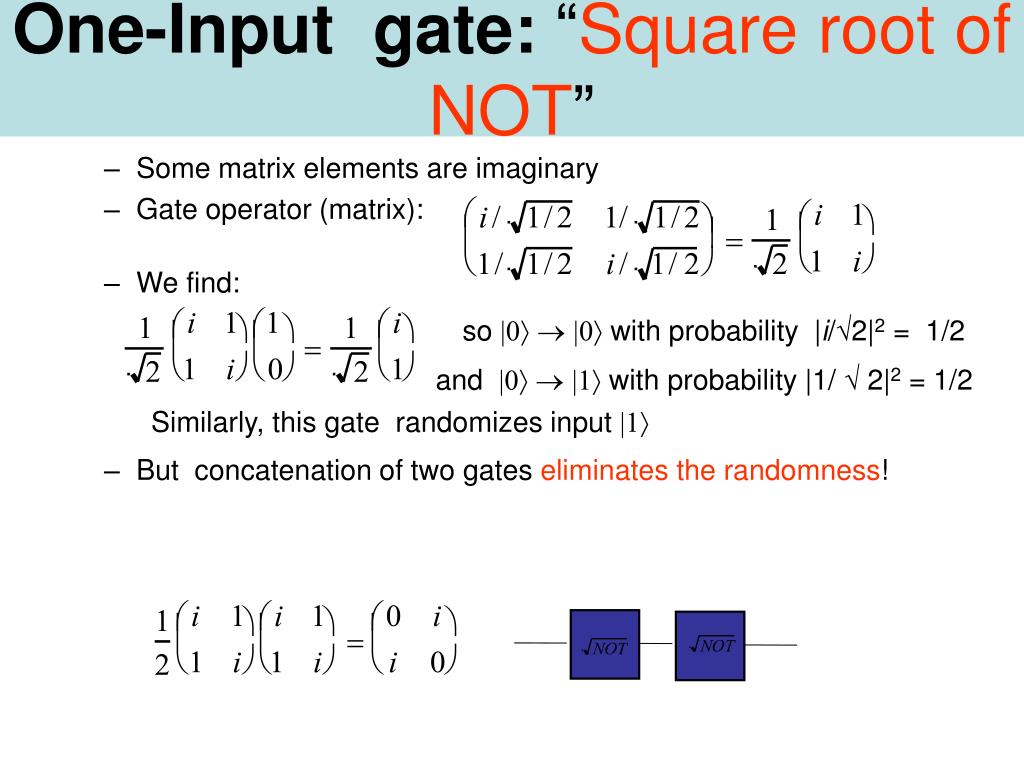 One-Input gate: “Square root of NOT”

– Some matrix elements are imaginary

– Gate operator (matrix): $\begin{pmatrix} i/\sqrt{1/2} & 1/\sqrt{1/2} \\ 1/\sqrt{1/2} & i/\sqrt{1/2} \end{pmatrix} = \frac{1}{\sqrt{2}}\begin{pmatrix} i & 1 \\ 1 & i \end{pmatrix}$

– We find:

$\frac{1}{\sqrt{2}}\begin{pmatrix} i & 1 \\ 1 & i \end{pmatrix}\begin{pmatrix} 1 \\ 0 \end{pmatrix} = \frac{1}{\sqrt{2}}\begin{pmatrix} i \\ 1 \end{pmatrix}$

so $|0\rangle \rightarrow |0\rangle$ with probability $|i/\sqrt{2}|^2 = 1/2$

and $|0\rangle \rightarrow |1\rangle$ with probability $|1/\sqrt{2}|^2 = 1/2$

Similarly, this gate randomizes input $|1\rangle$

– But concatenation of two gates eliminates the randomness!

$\frac{1}{2}\begin{pmatrix} i & 1 \\ 1 & i \end{pmatrix}\begin{pmatrix} i & 1 \\ 1 & i \end{pmatrix} = \begin{pmatrix} 0 & i \\ i & 0 \end{pmatrix}$

$\sqrt{NOT}$ $\sqrt{NOT}$